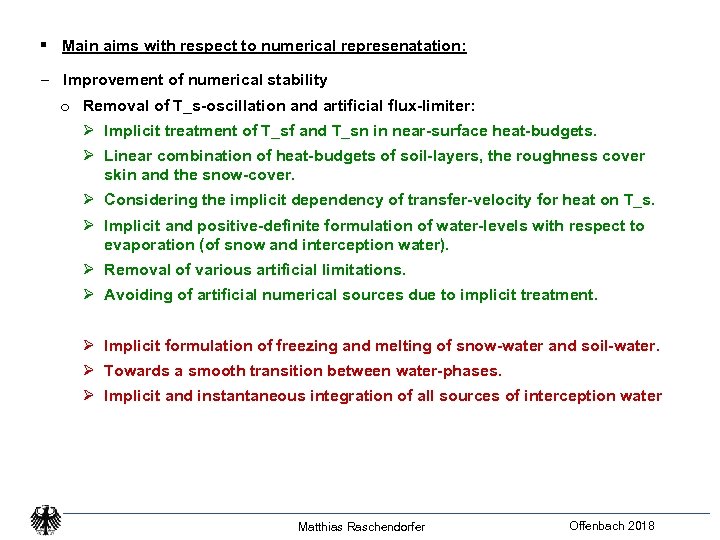 ▪ Main aims with respect to numerical represenatation:

– Improvement of numerical stability

o Removal of T_s-oscillation and artificial flux-limiter:

➢ Implicit treatment of T_sf and T_sn in near-surface heat-budgets.

➢ Linear combination of heat-budgets of soil-layers, the roughness cover skin and the snow-cover.

➢ Considering the implicit dependency of transfer-velocity for heat on T_s.

➢ Implicit and positive-definite formulation of water-levels with respect to evaporation (of snow and interception water).

➢ Removal of various artificial limitations.

➢ Avoiding of artificial numerical sources due to implicit treatment.

➢ Implicit formulation of freezing and melting of snow-water and soil-water.

➢ Towards a smooth transition between water-phases.

➢ Implicit and instantaneous integration of all sources of interception water

Matthias Raschendorfer

Offenbach 2018